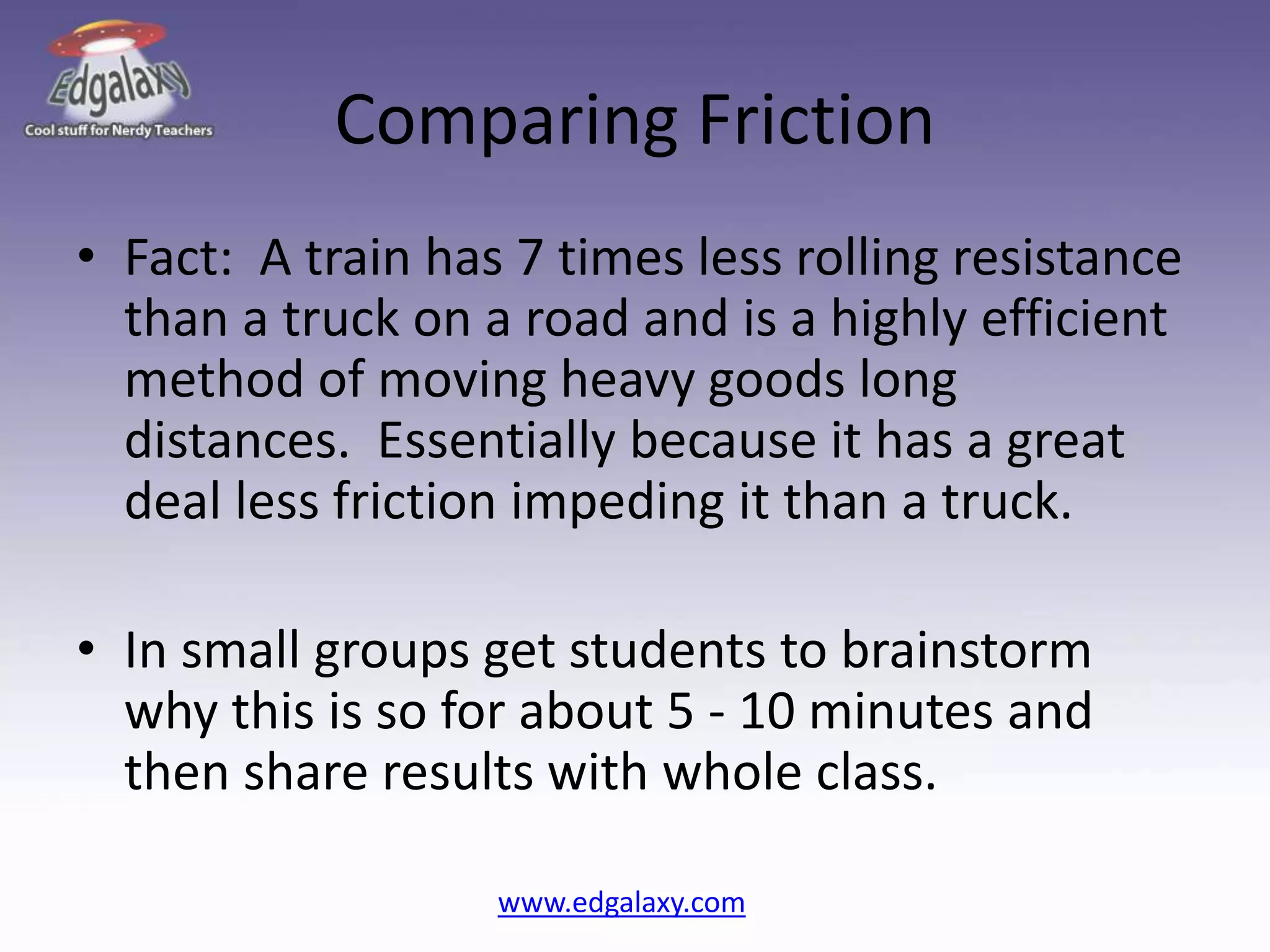 Edgalaxy
Cool stuff for Nerdy Teachers

Comparing Friction

• Fact: A train has 7 times less rolling resistance than a truck on a road and is a highly efficient method of moving heavy goods long distances. Essentially because it has a great deal less friction impeding it than a truck.

• In small groups get students to brainstorm why this is so for about 5 - 10 minutes and then share results with whole class.

www.edgalaxy.com